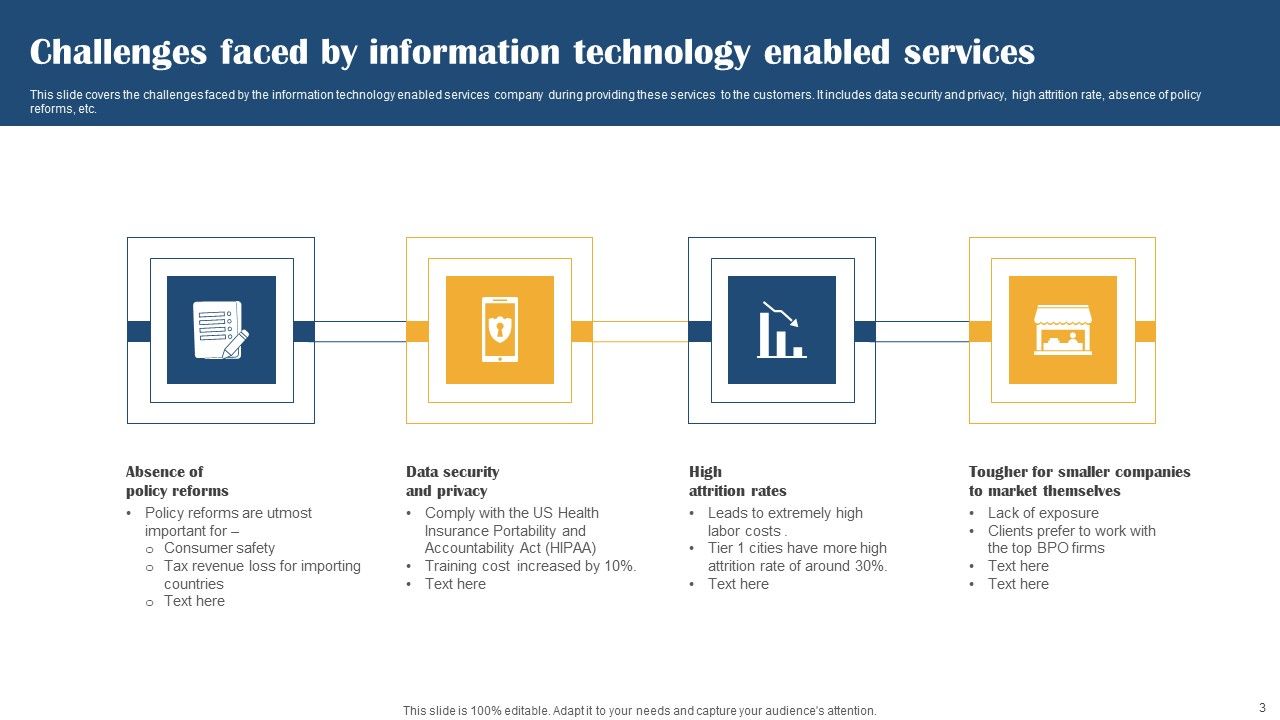 Challenges faced by information technology enabled services

This slide covers the challenges faced by the information technology enabled services company during providing these services to the customers. It includes data security and privacy, high attrition rate, absence of policy reforms, etc.

Absence of policy reforms
• Policy reforms are utmost important for –
  o Consumer safety
  o Tax revenue loss for importing countries
  o Text here

Data security and privacy
• Comply with the US Health Insurance Portability and Accountability Act (HIPAA)
• Training cost increased by 10%.
• Text here

High attrition rates
• Leads to extremely high labor costs .
• Tier 1 cities have more high attrition rate of around 30%.
• Text here

Tougher for smaller companies to market themselves
• Lack of exposure
• Clients prefer to work with the top BPO firms
• Text here
• Text here

This slide is 100% editable. Adapt it to your needs and capture your audience's attention.

3